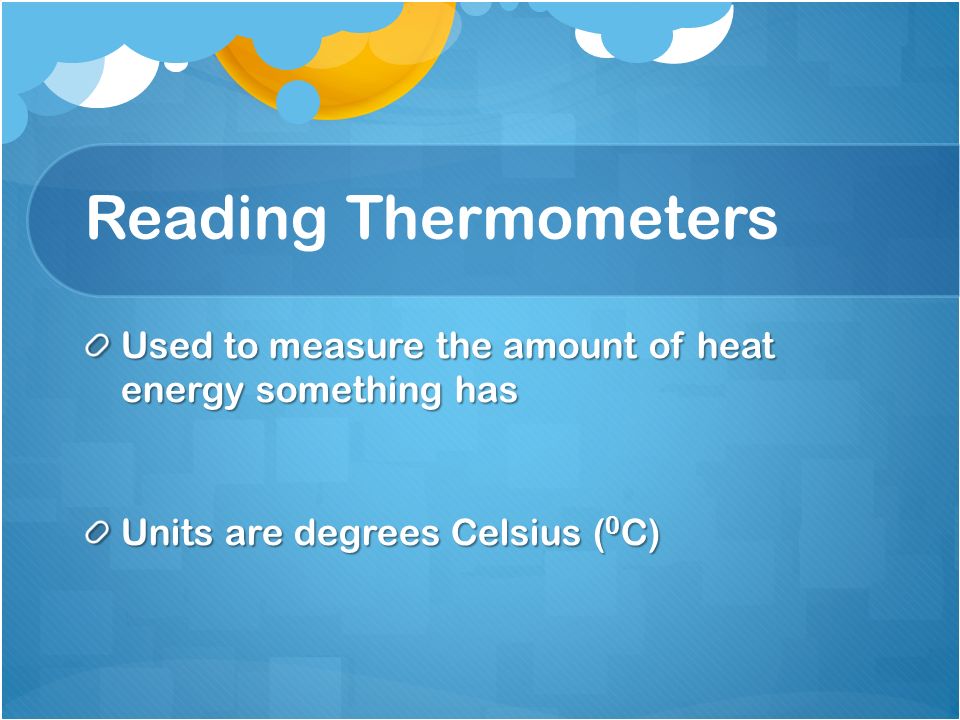 Reading Thermometers

Used to measure the amount of heat energy something has

Units are degrees Celsius ($^0$C)